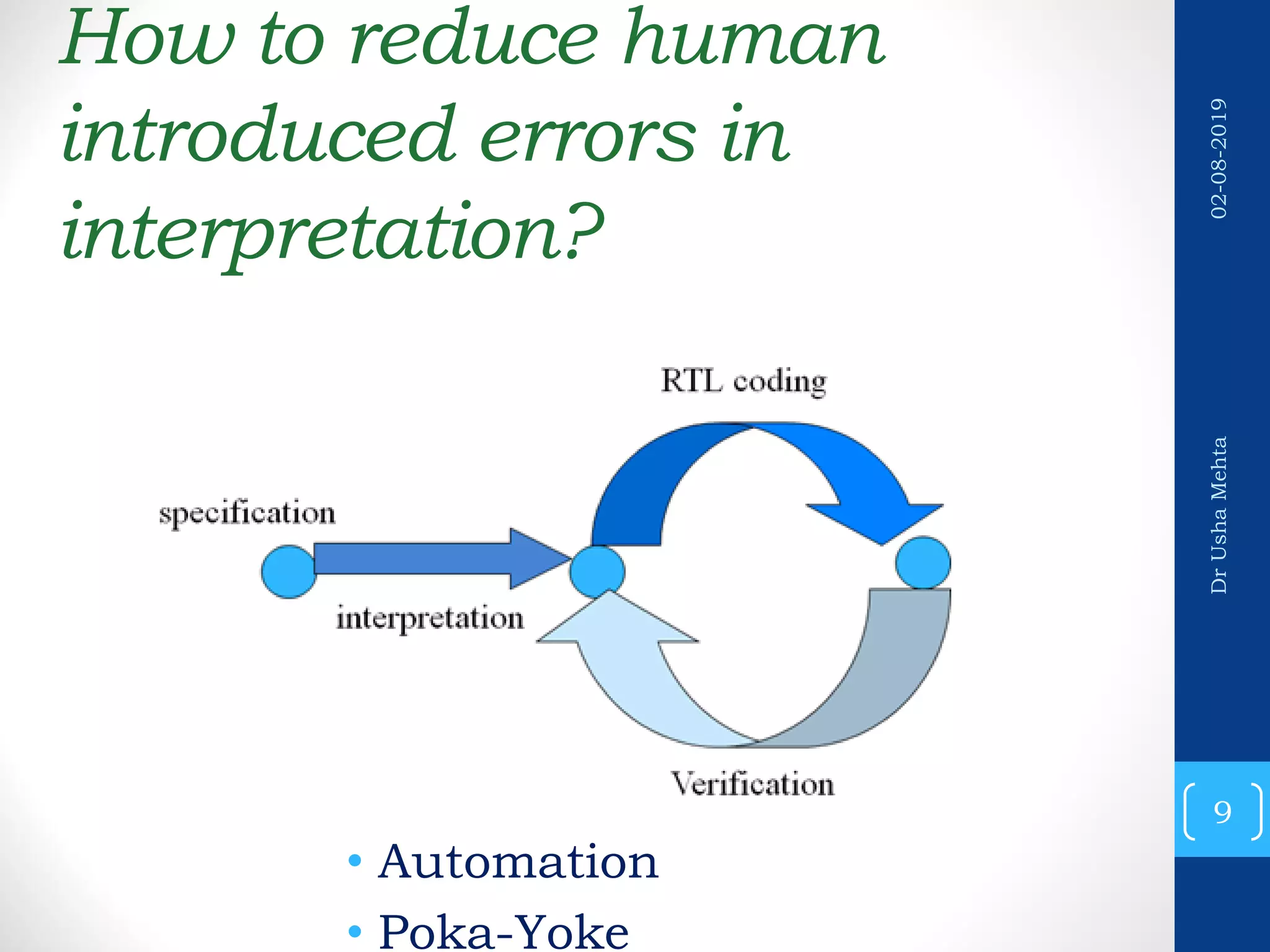 How to reduce human introduced errors in interpretation?

RTL coding

specification

interpretation

Verification

• Automation
• Poka-Yoke

02-08-2019

Dr Usha Mehta

9